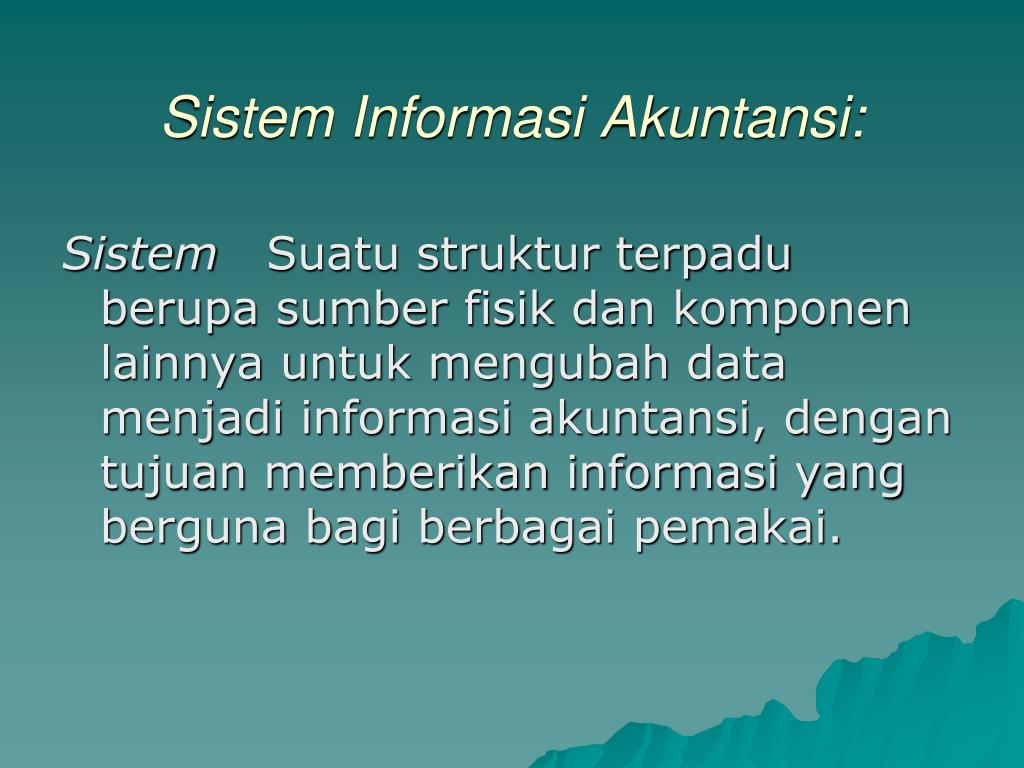 Sistem Informasi Akuntansi:

Sistem  Suatu struktur terpadu berupa sumber fisik dan komponen lainnya untuk mengubah data menjadi informasi akuntansi, dengan tujuan memberikan informasi yang berguna bagi berbagai pemakai.